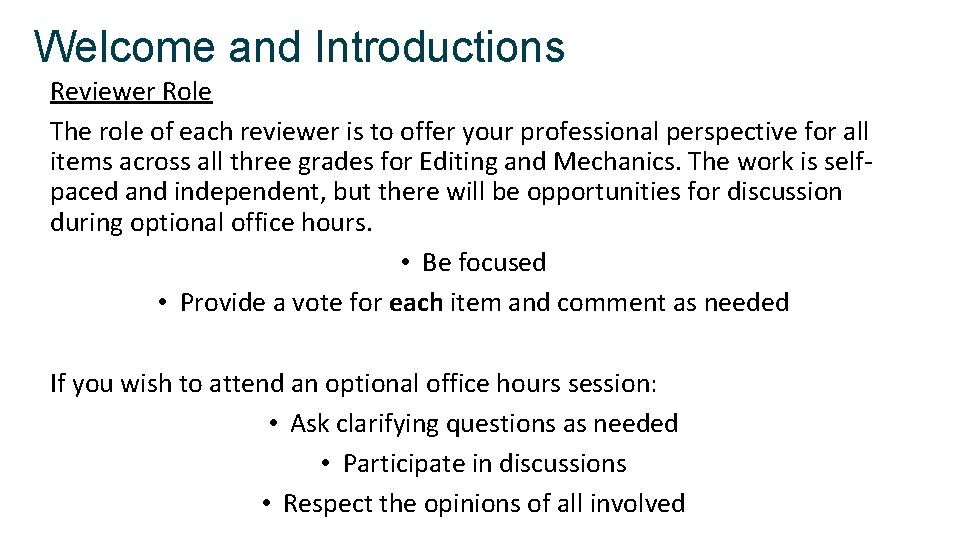 Welcome and Introductions

Reviewer Role

The role of each reviewer is to offer your professional perspective for all items across all three grades for Editing and Mechanics. The work is self-paced and independent, but there will be opportunities for discussion during optional office hours.

• Be focused
• Provide a vote for each item and comment as needed

If you wish to attend an optional office hours session:

• Ask clarifying questions as needed
• Participate in discussions
• Respect the opinions of all involved